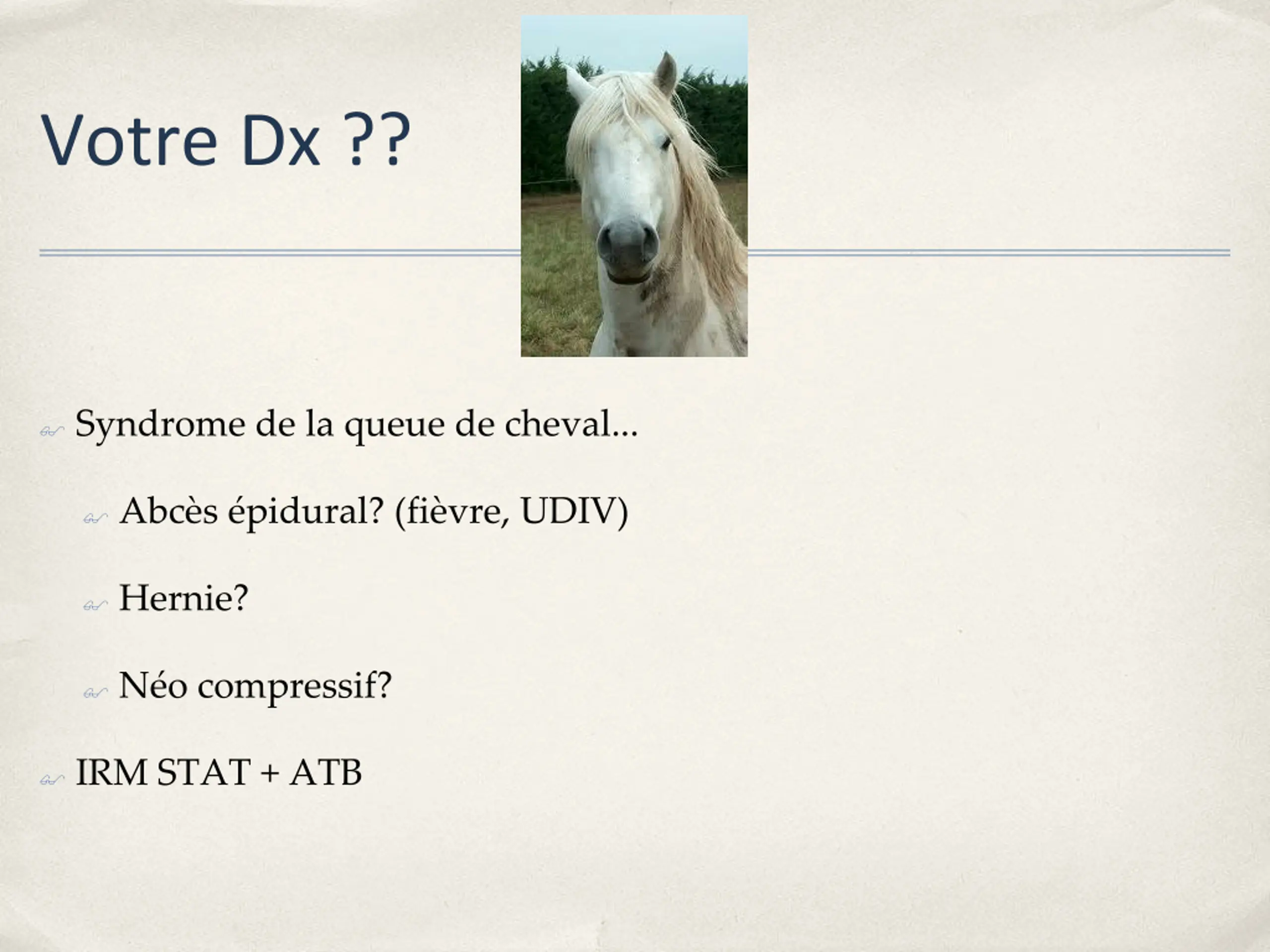 Votre Dx ??

Syndrome de la queue de cheval…

Abcès épidural? (fièvre, UDIV)

Hernie?

Néo compressif?

IRM STAT + ATB